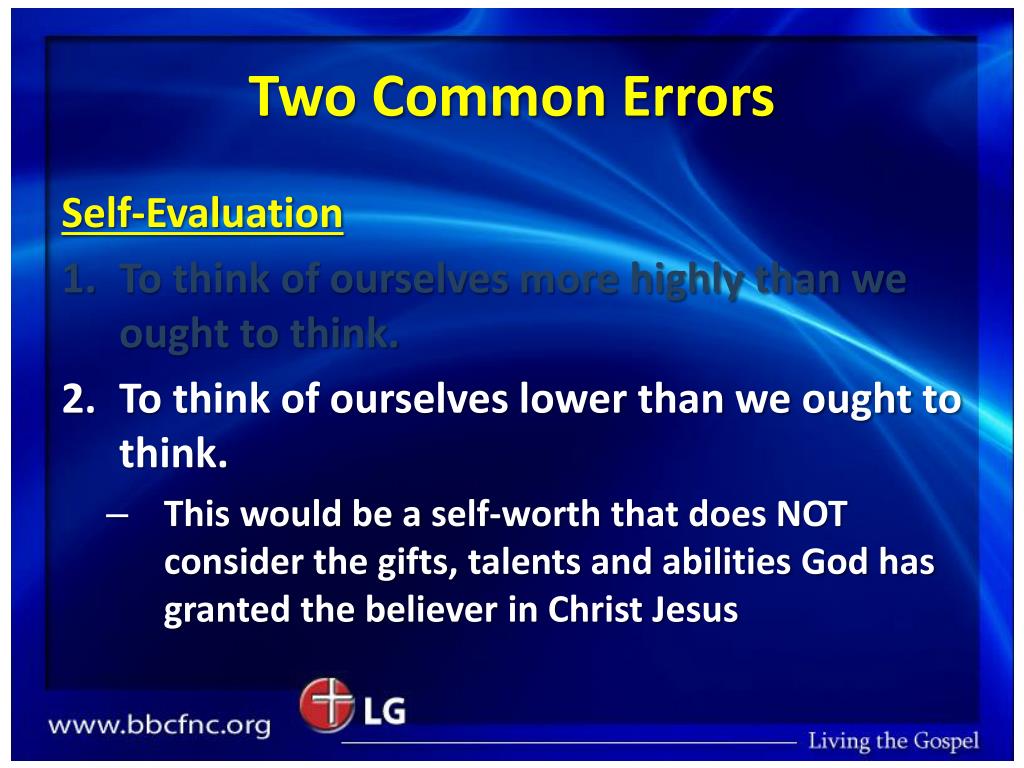 Two Common Errors

Self-Evaluation

1. To think of ourselves more highly than we ought to think.

2. To think of ourselves lower than we ought to think.

– This would be a self-worth that does NOT consider the gifts, talents and abilities God has granted the believer in Christ Jesus

www.bbcfnc.org

LG

Living the Gospel